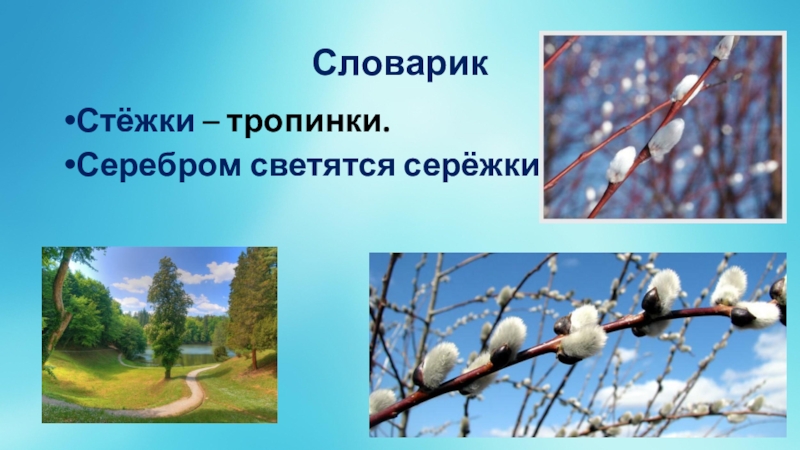 Словарик

•Стёжки – тропинки.

•Серебром светятся серёжки